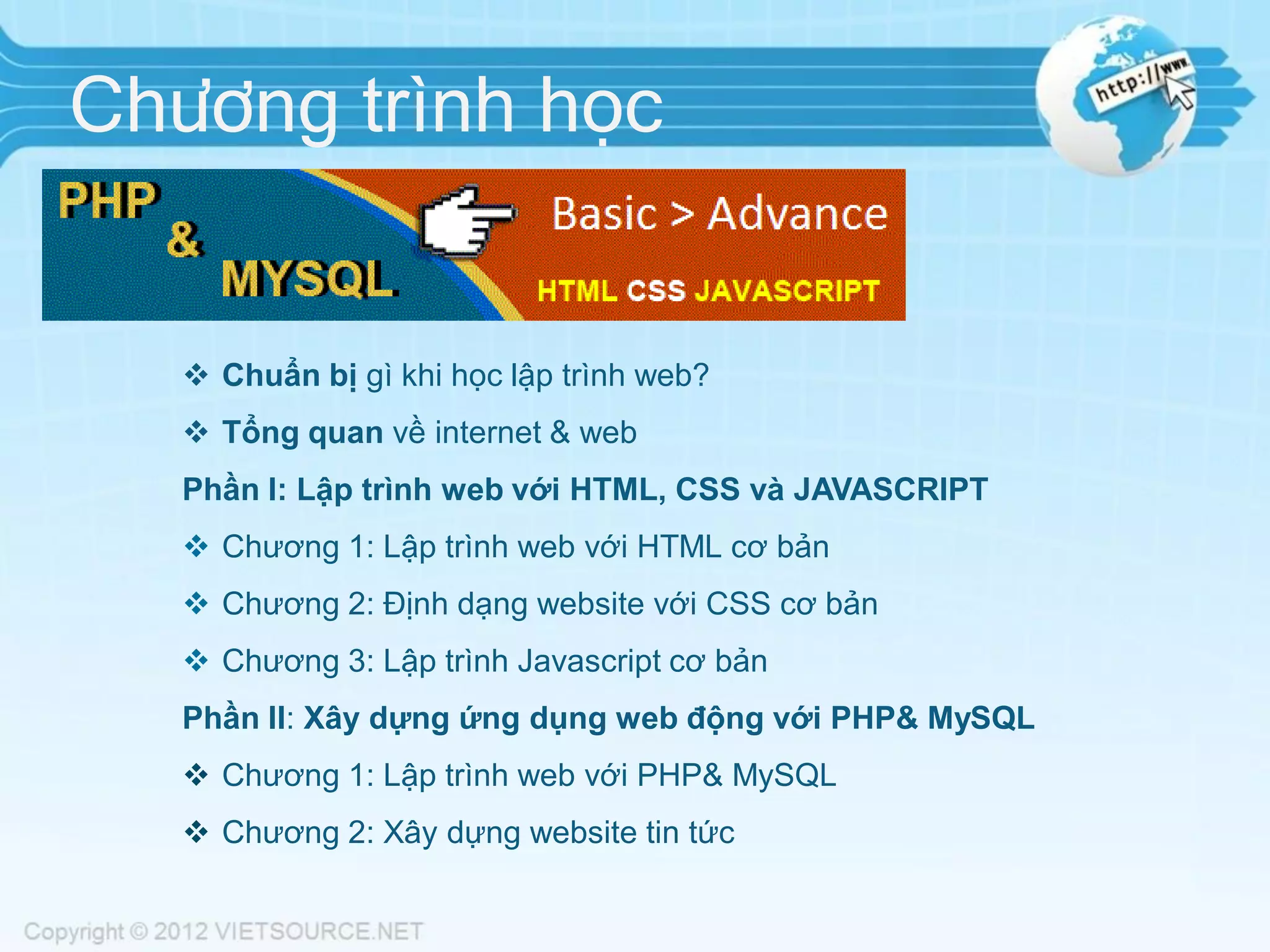 Chương trình học

http://www

PHP & MYSQL

Basic > Advance

HTML CSS JAVASCRIPT

❖ Chuẩn bị gì khi học lập trình web?

❖ Tổng quan về internet & web

Phần I: Lập trình web với HTML, CSS và JAVASCRIPT

❖ Chương 1: Lập trình web với HTML cơ bản

❖ Chương 2: Định dạng website với CSS cơ bản

❖ Chương 3: Lập trình Javascript cơ bản

Phần II: Xây dựng ứng dụng web động với PHP& MySQL

❖ Chương 1: Lập trình web với PHP& MySQL

❖ Chương 2: Xây dựng website tin tức

Copyright © 2012 VIETSOURCE.NET